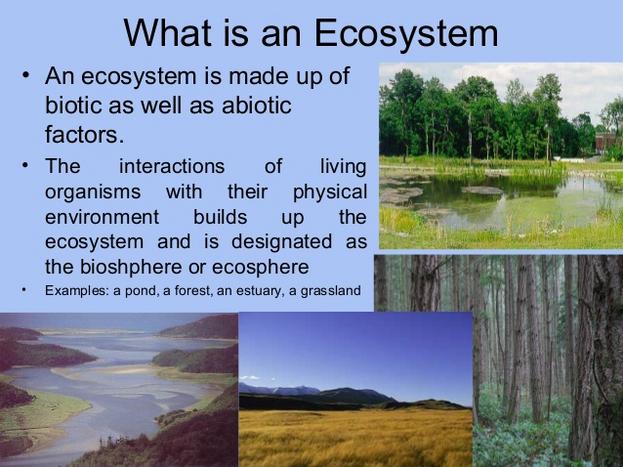 What is an Ecosystem

• An ecosystem is made up of biotic as well as abiotic factors.

• The interactions of living organisms with their physical environment builds up the ecosystem and is designated as the bioshphere or ecosphere

• Examples: a pond, a forest, an estuary, a grassland